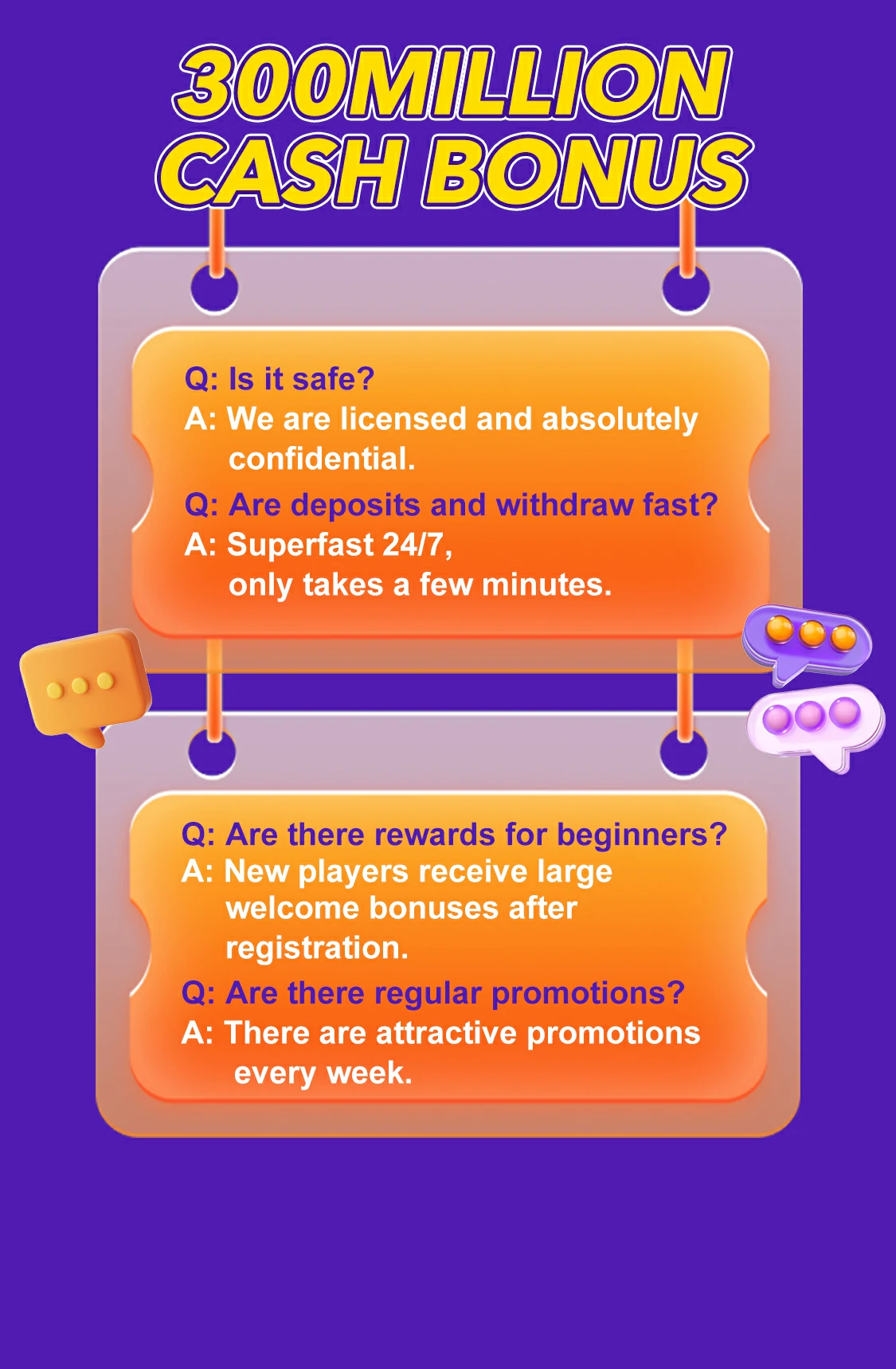 300MILLION CASH BONUS

Q: Is it safe?
A: We are licensed and absolutely confidential.
Q: Are deposits and withdraw fast?
A: Superfast 24/7, only takes a few minutes.

Q: Are there rewards for beginners?
A: New players receive large welcome bonuses after registration.
Q: Are there regular promotions?
A: There are attractive promotions every week.